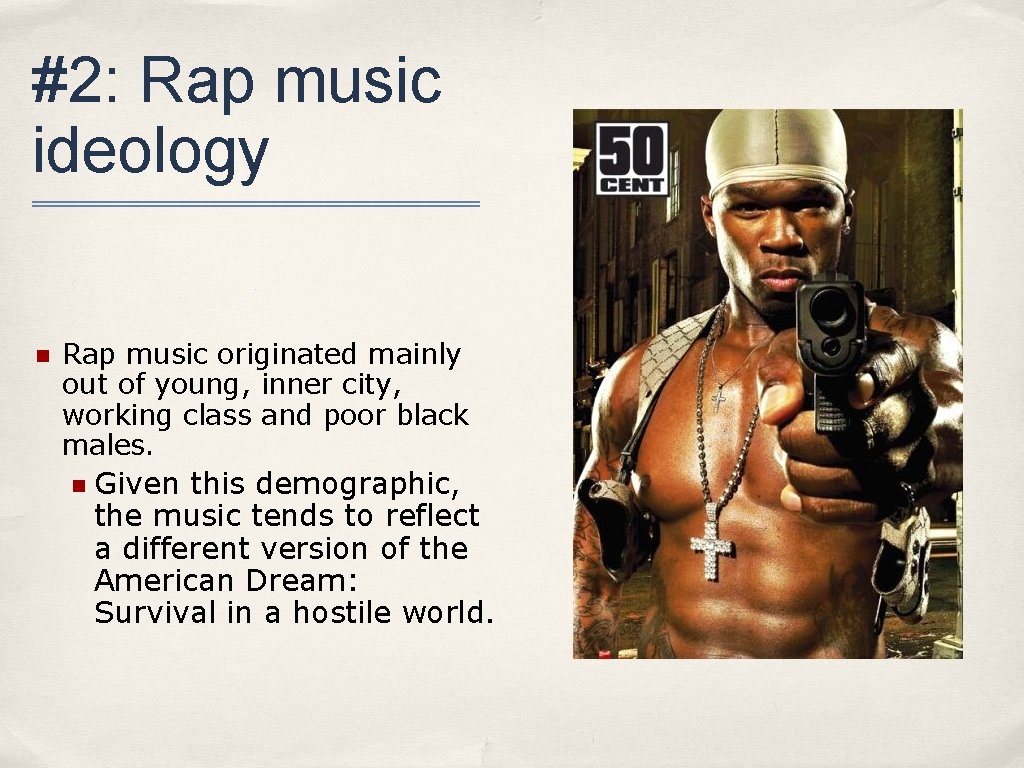 #2: Rap music ideology

Rap music originated mainly out of young, inner city, working class and poor black males.

Given this demographic, the music tends to reflect a different version of the American Dream: Survival in a hostile world.

50 CENT